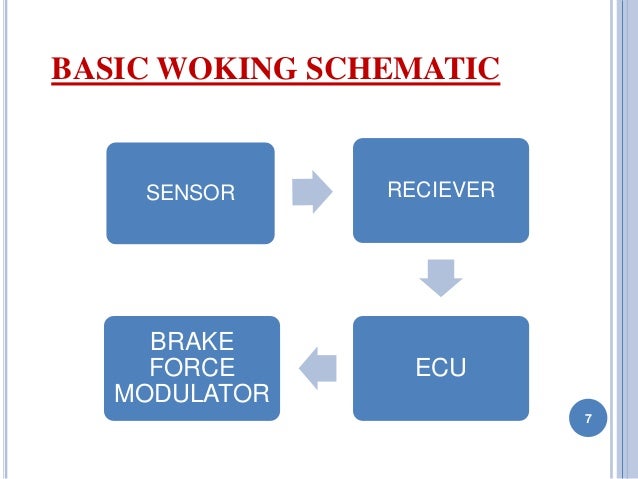 BASIC WOKING SCHEMATIC

SENSOR

RECIEVER

ECU

BRAKE FORCE MODULATOR

7